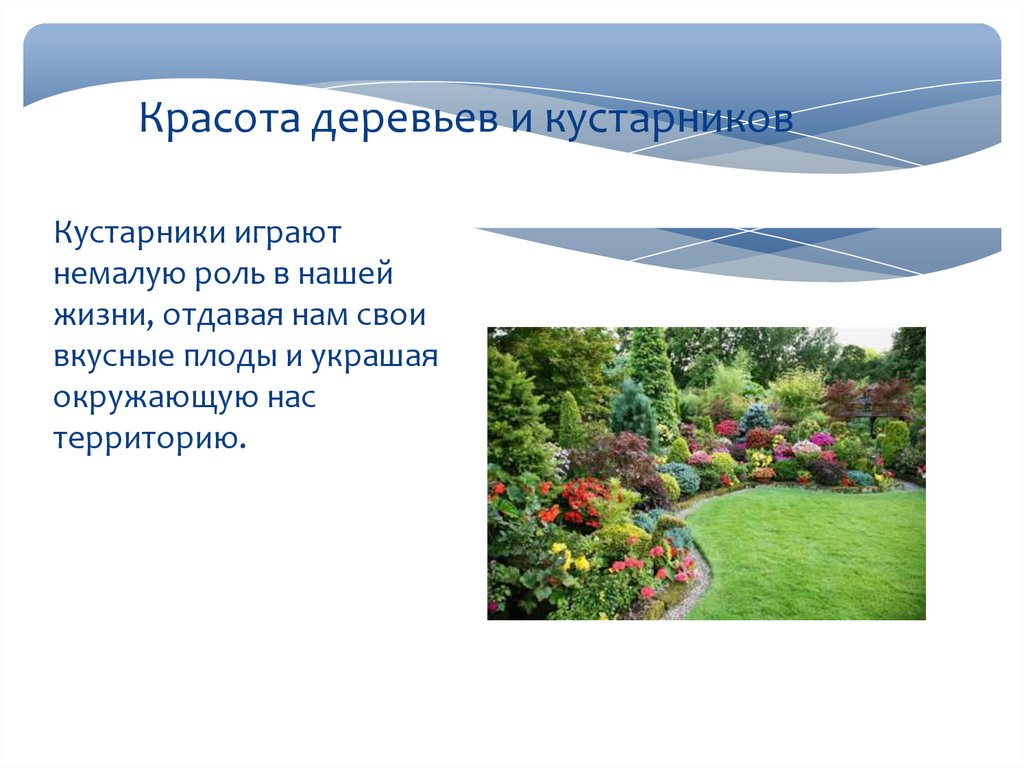 Красота деревьев и кустарников

Кустарники играют немалую роль в нашей жизни, отдавая нам свои вкусные плоды и украшая окружающую нас территорию.